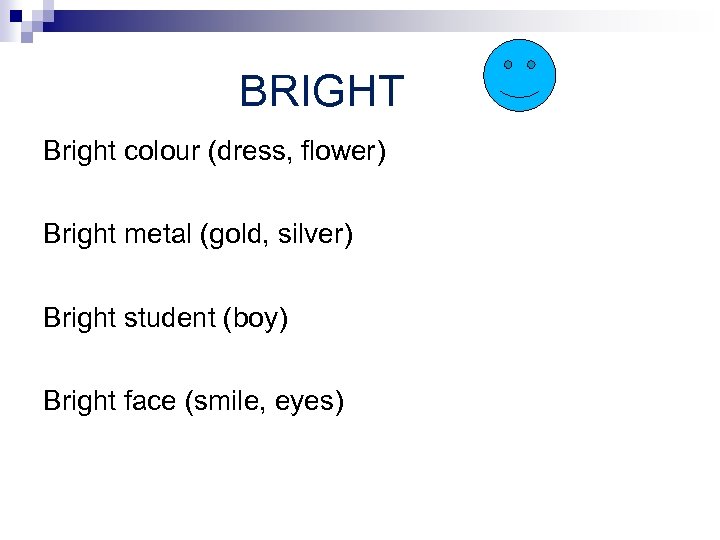 BRIGHT

Bright colour (dress, flower)

Bright metal (gold, silver)

Bright student (boy)

Bright face (smile, eyes)